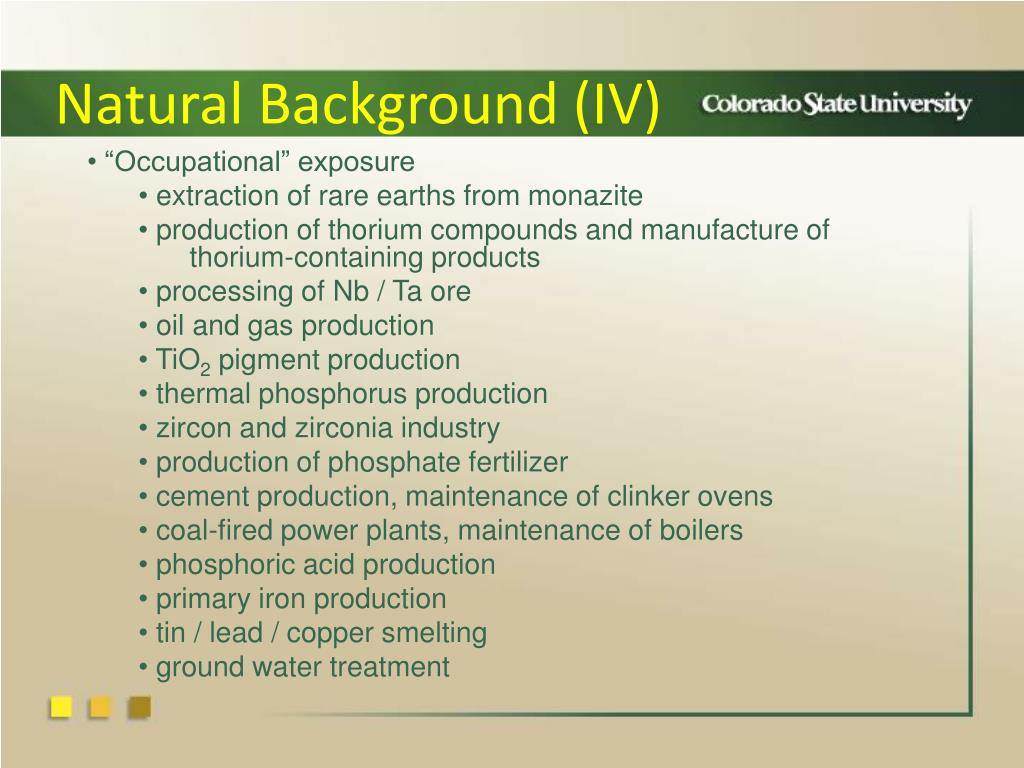 Natural Background (IV)

Colorado State University

• “Occupational” exposure

• extraction of rare earths from monazite

• production of thorium compounds and manufacture of thorium-containing products

• processing of Nb / Ta ore

• oil and gas production

• $TiO_2$ pigment production

• thermal phosphorus production

• zircon and zirconia industry

• production of phosphate fertilizer

• cement production, maintenance of clinker ovens

• coal-fired power plants, maintenance of boilers

• phosphoric acid production

• primary iron production

• tin / lead / copper smelting

• ground water treatment